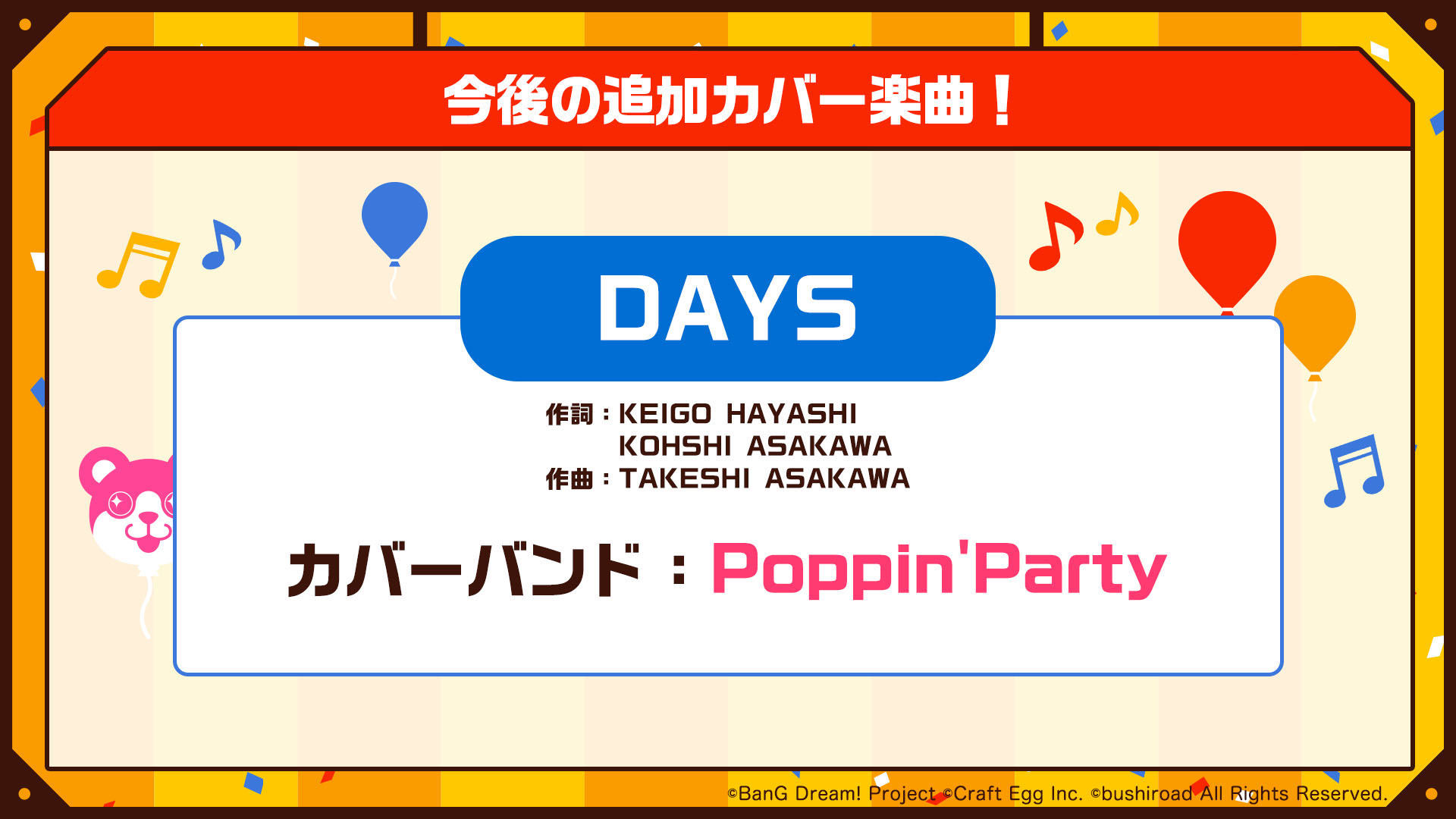 今後の追加カバー楽曲！

DAYS

作詞：KEIGO HAYASHI
KOHSHI ASAKAWA
作曲：TAKESHI ASAKAWA

カバーバンド：Poppin'Party

©BanG Dream! Project ©Craft Egg Inc. ©bushiroad All Rights Reserved.